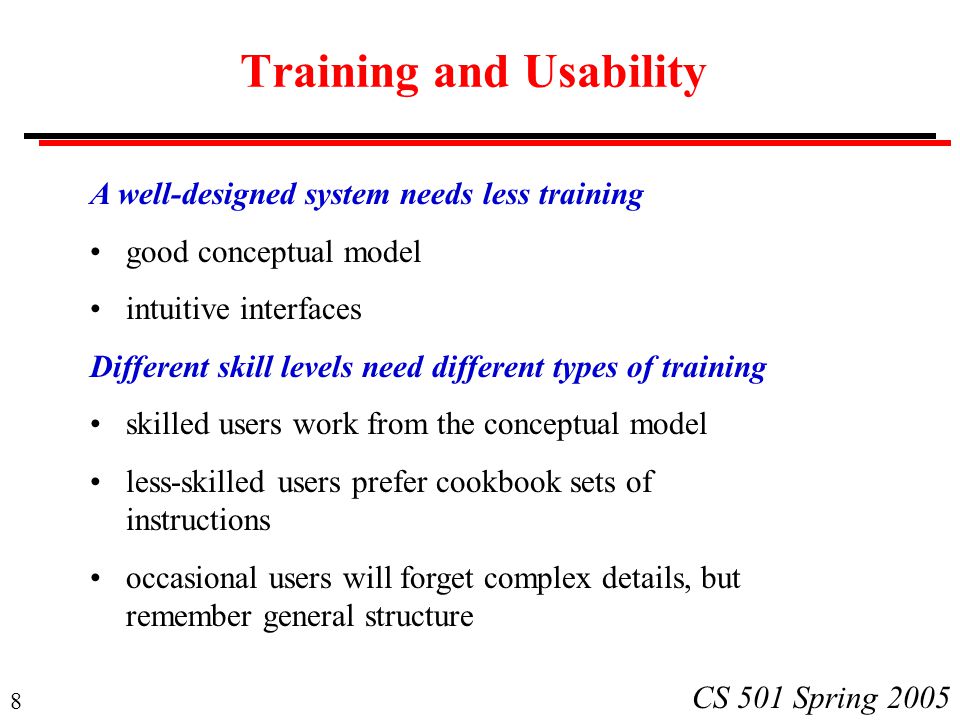 Training and Usability

A well-designed system needs less training

• good conceptual model

• intuitive interfaces

Different skill levels need different types of training

• skilled users work from the conceptual model

• less-skilled users prefer cookbook sets of instructions

• occasional users will forget complex details, but remember general structure

8

CS 501 Spring 2005